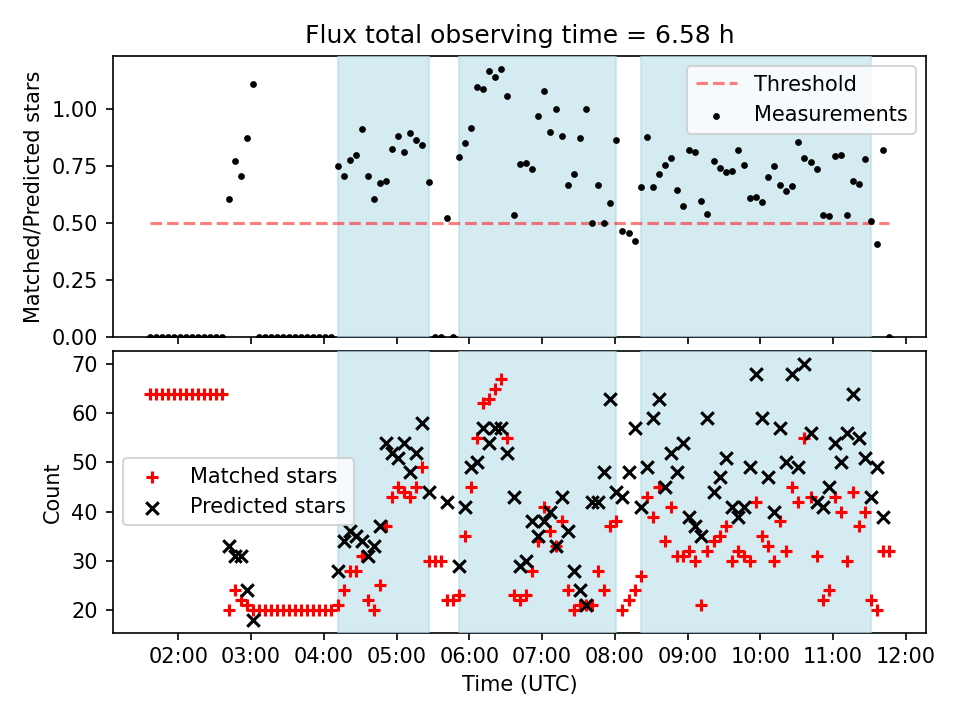 Flux total observing time = 6.58 h

Matched/Predicted stars

1.00
0.75
0.50
0.25
0.00

Threshold
Measurements

Count

70
60
50
40
30
20

Matched stars
Predicted stars

02:00 03:00 04:00 05:00 06:00 07:00 08:00 09:00 10:00 11:00 12:00

Time (UTC)